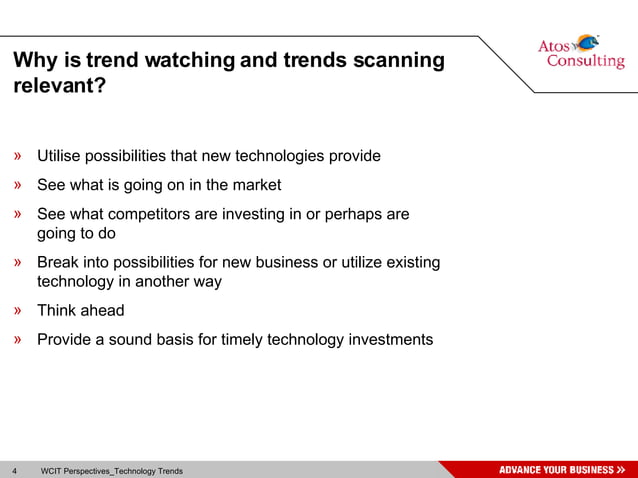 Why is trend watching and trends scanning relevant?

Atos Consulting

» Utilise possibilities that new technologies provide

» See what is going on in the market

» See what competitors are investing in or perhaps are going to do

» Break into possibilities for new business or utilize existing technology in another way

» Think ahead

» Provide a sound basis for timely technology investments

4 WCIT Perspectives_Technology Trends

ADVANCE YOUR BUSINESS »